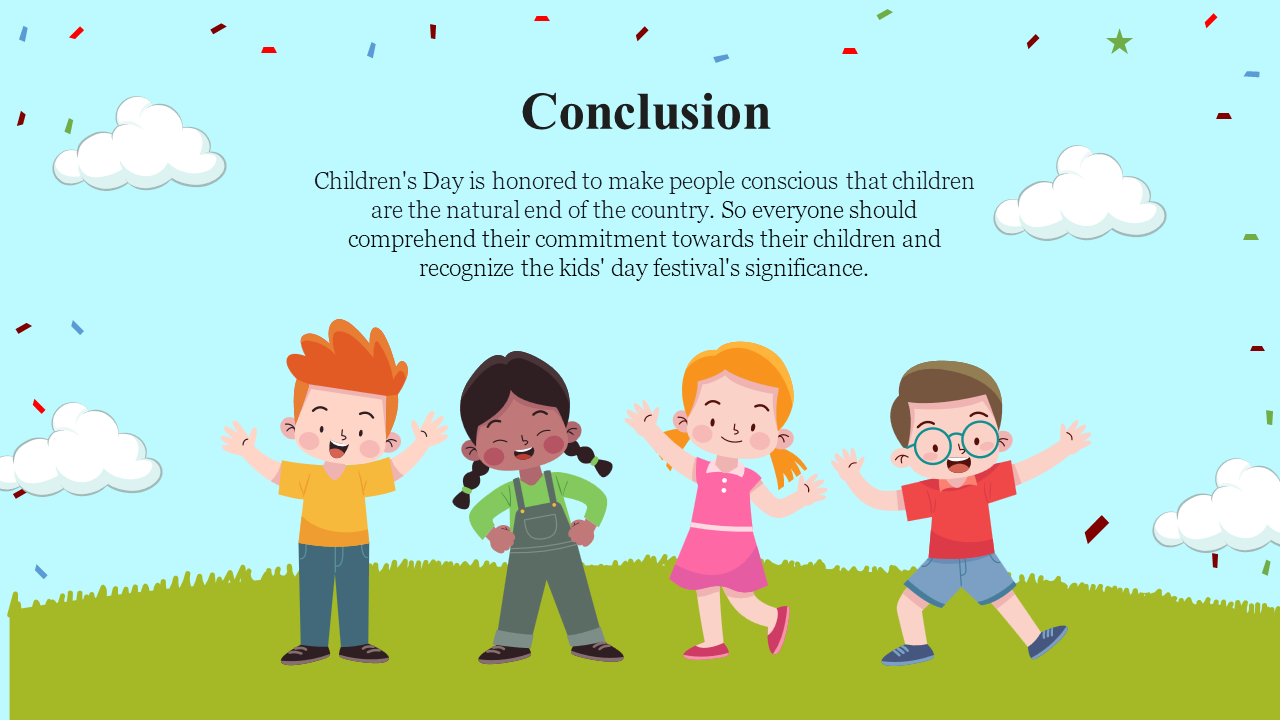 Conclusion

Children's Day is honored to make people conscious that children are the natural end of the country. So everyone should comprehend their commitment towards their children and recognize the kids' day festival's significance.